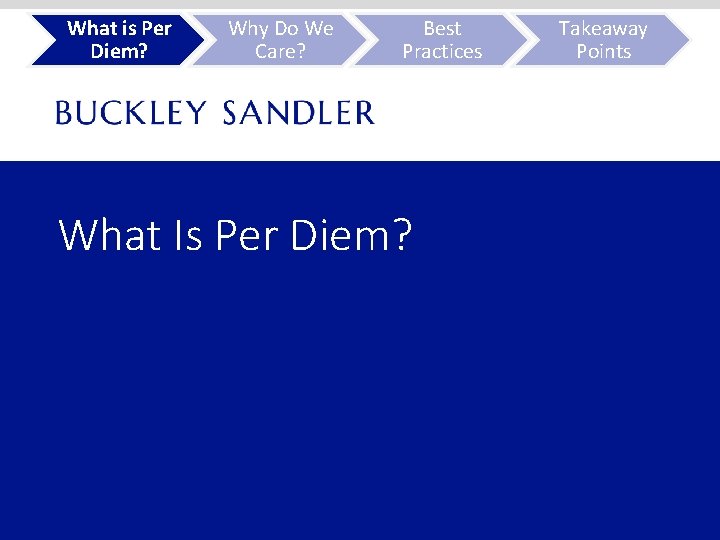 What is Per Diem?

Why Do We Care?

Best Practices

Takeaway Points

BUCKLEY SANDLER

What Is Per Diem?